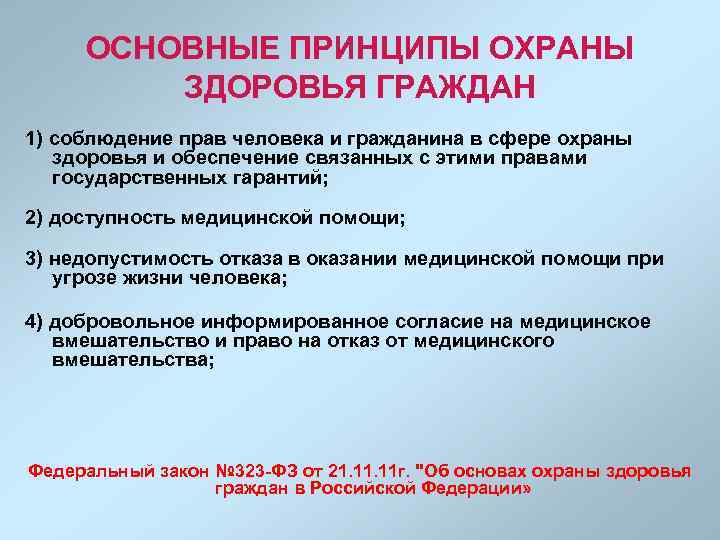 ОСНОВНЫЕ ПРИНЦИПЫ ОХРАНЫ ЗДОРОВЬЯ ГРАЖДАН

1) соблюдение прав человека и гражданина в сфере охраны здоровья и обеспечение связанных с этими правами государственных гарантий;

2) доступность медицинской помощи;

3) недопустимость отказа в оказании медицинской помощи при угрозе жизни человека;

4) добровольное информированное согласие на медицинское вмешательство и право на отказ от медицинского вмешательства;

Федеральный закон №323-ФЗ от 21.11.11г. "Об основах охраны здоровья граждан в Российской Федерации»